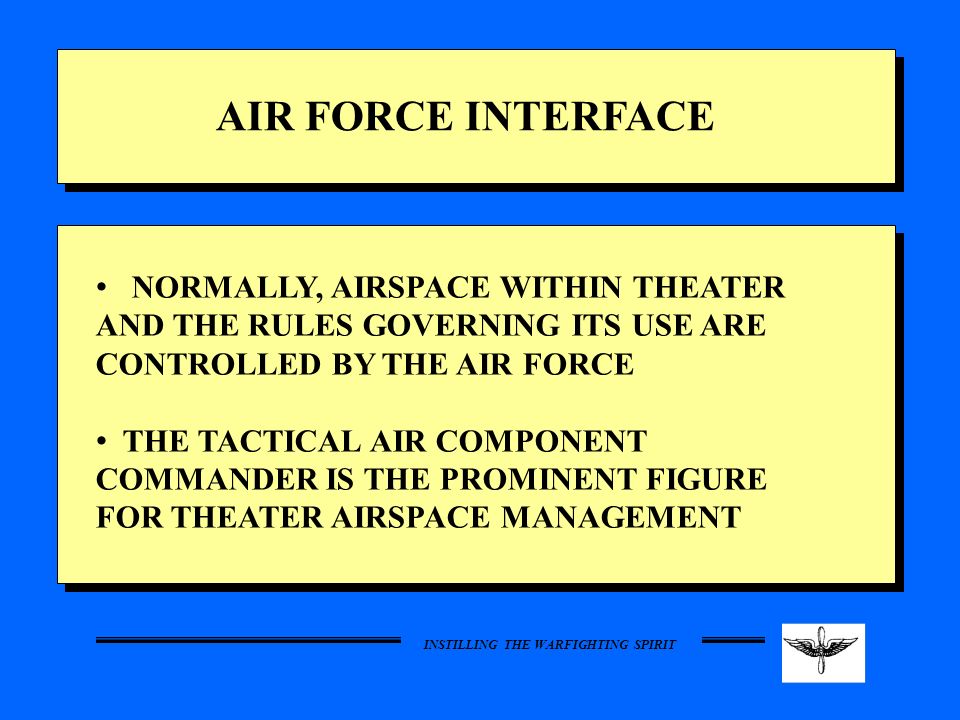 AIR FORCE INTERFACE

• NORMALLY, AIRSPACE WITHIN THEATER AND THE RULES GOVERNING ITS USE ARE CONTROLLED BY THE AIR FORCE

• THE TACTICAL AIR COMPONENT COMMANDER IS THE PROMINENT FIGURE FOR THEATER AIRSPACE MANAGEMENT

INSTILLING THE WARFIGHTING SPIRIT